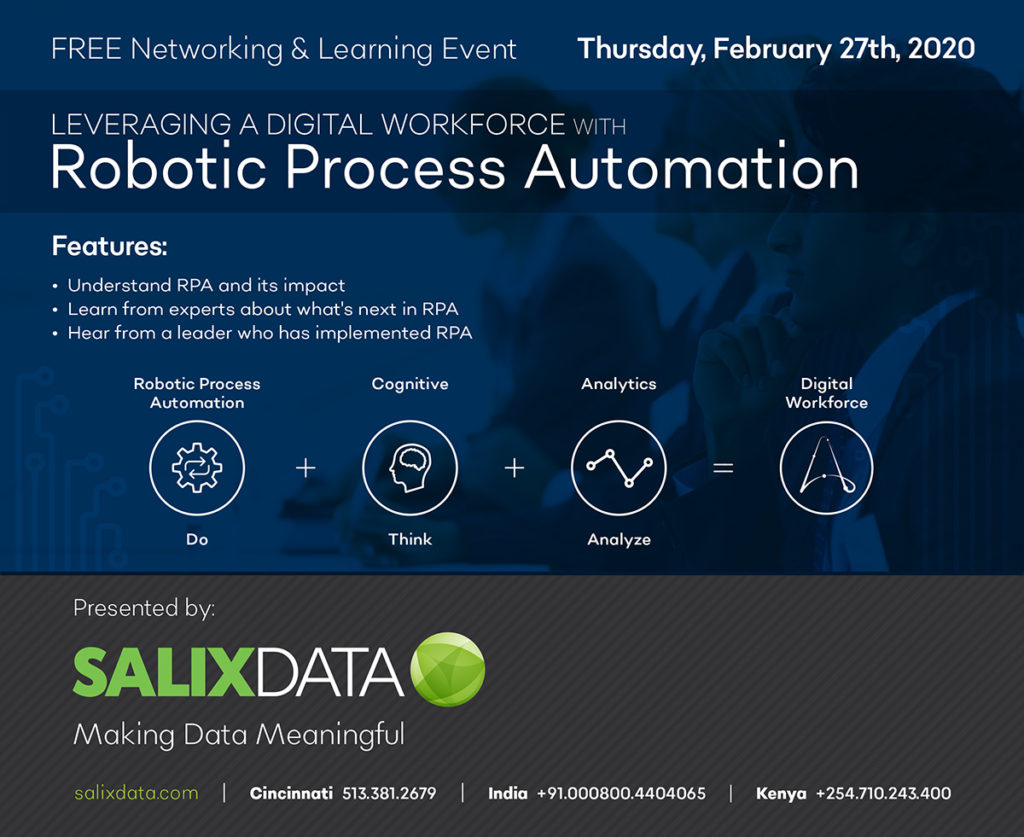 FREE Networking & Learning Event

Thursday, February 27th, 2020

LEVERAGING A DIGITAL WORKFORCE WITH
Robotic Process Automation

Features:

• Understand RPA and its impact
• Learn from experts about what's next in RPA
• Hear from a leader who has implemented RPA

Robotic Process Automation

Do

+

Cognitive

Think

+

Analytics

Analyze

=

Digital Workforce

Presented by:

SALIXDATA

Making Data Meaningful

salixdata.com | Cincinnati 513.381.2679 | India +91.000800.4404065 | Kenya +254.710.243.400